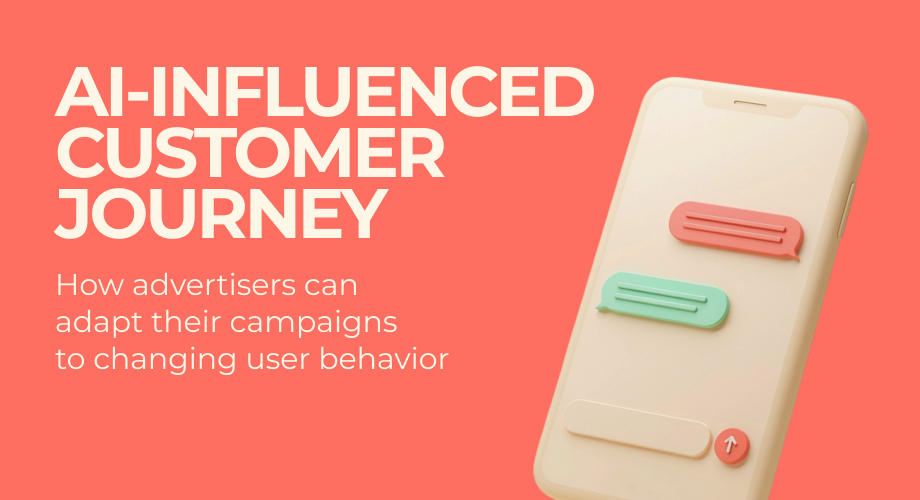 AI-INFLUENCED CUSTOMER JOURNEY

How advertisers can adapt their campaigns to changing user behavior